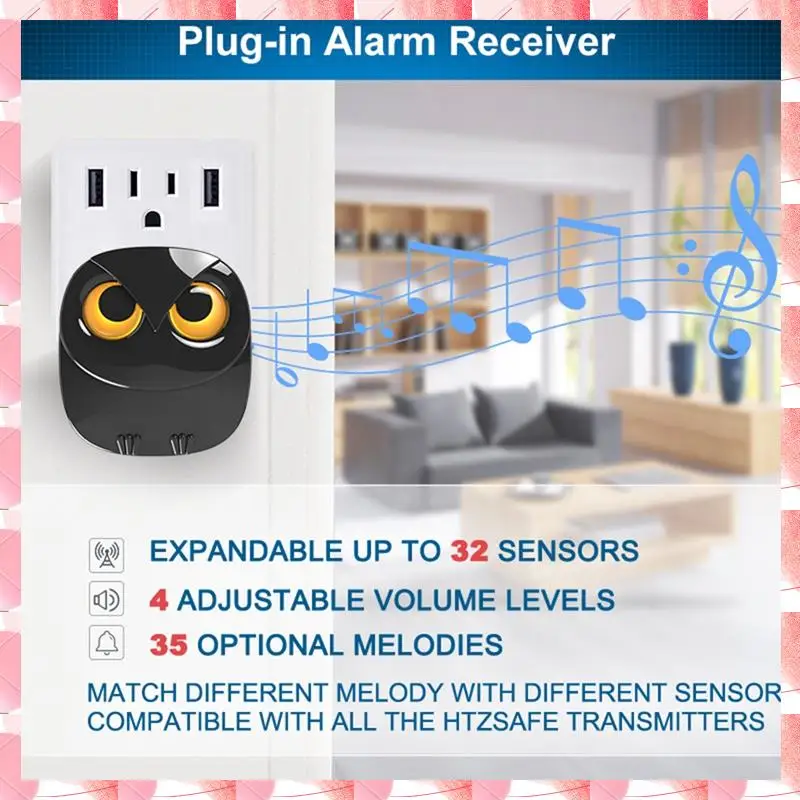 Plug-in Alarm Receiver

EXPANDABLE UP TO 32 SENSORS

4 ADJUSTABLE VOLUME LEVELS

35 OPTIONAL MELODIES

MATCH DIFFERENT MELODY WITH DIFFERENT SENSOR
COMPATIBLE WITH ALL THE HTZSAFE TRANSMITTERS